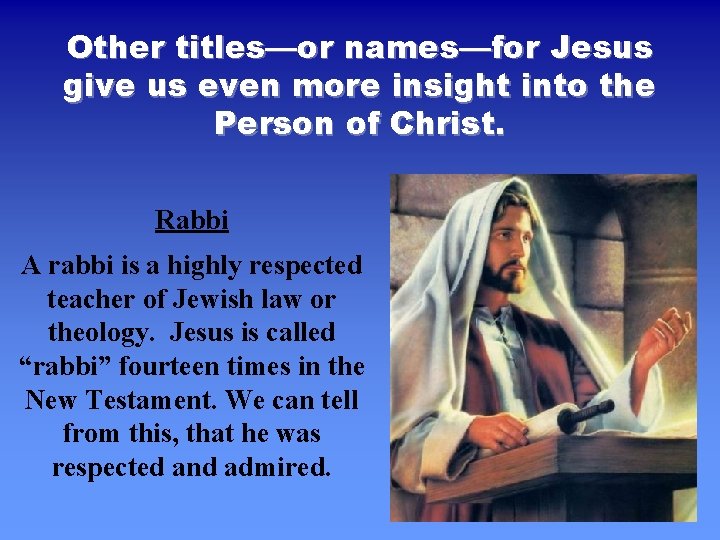 Other titles—or names—for Jesus give us even more insight into the Person of Christ.

Rabbi

A rabbi is a highly respected teacher of Jewish law or theology.  Jesus is called “rabbi” fourteen times in the New Testament. We can tell from this, that he was respected and admired.